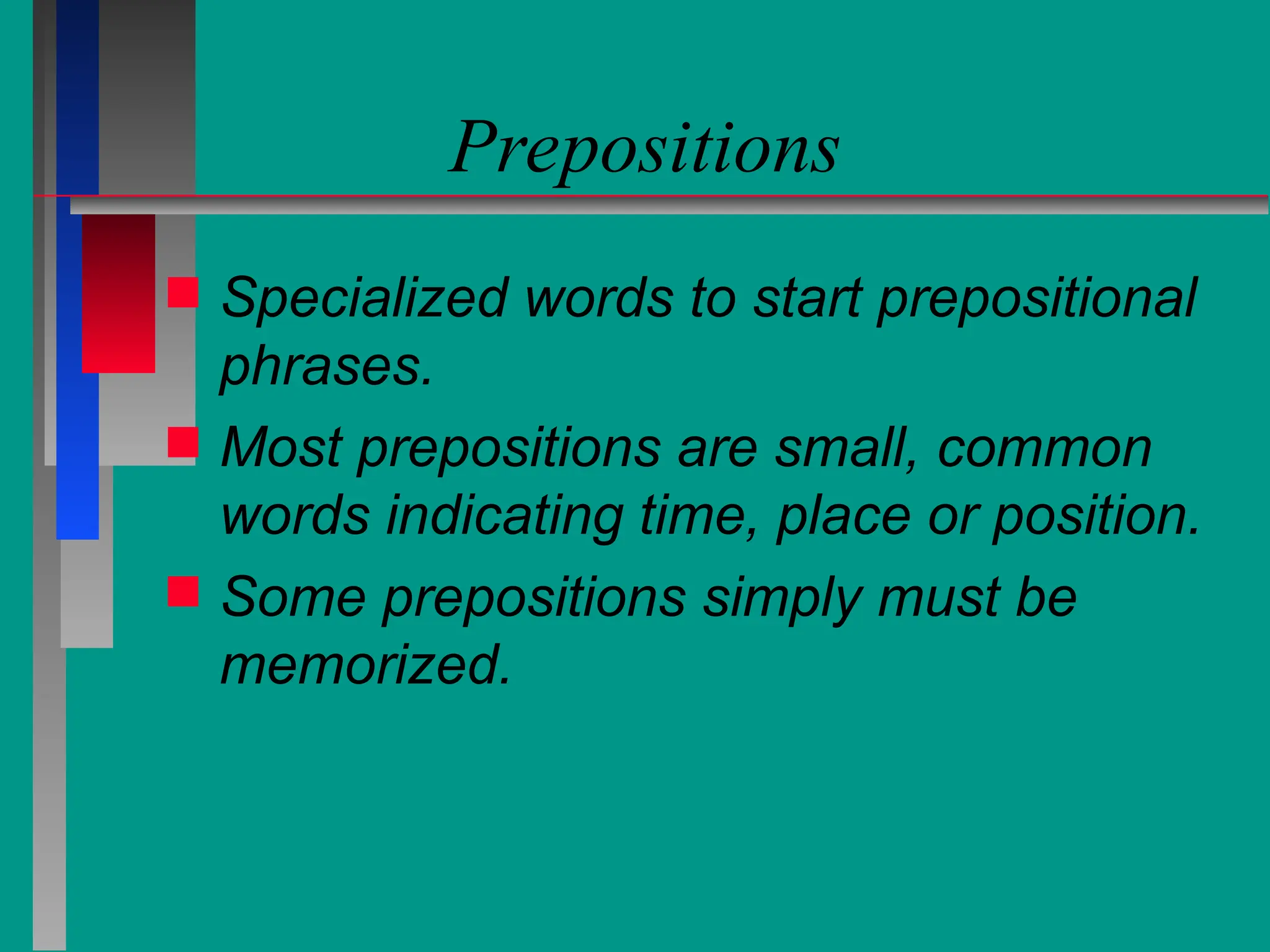 Prepositions

Specialized words to start prepositional phrases.

Most prepositions are small, common words indicating time, place or position.

Some prepositions simply must be memorized.